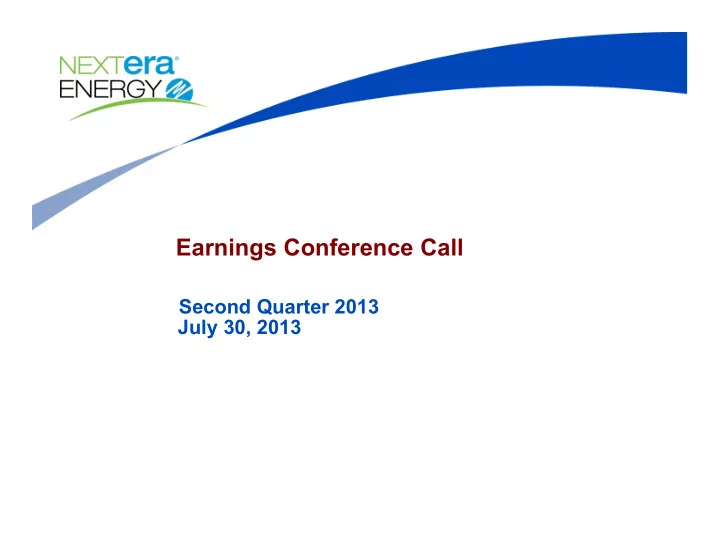 NEXTera®
ENERGY

Earnings Conference Call

Second Quarter 2013
July 30, 2013